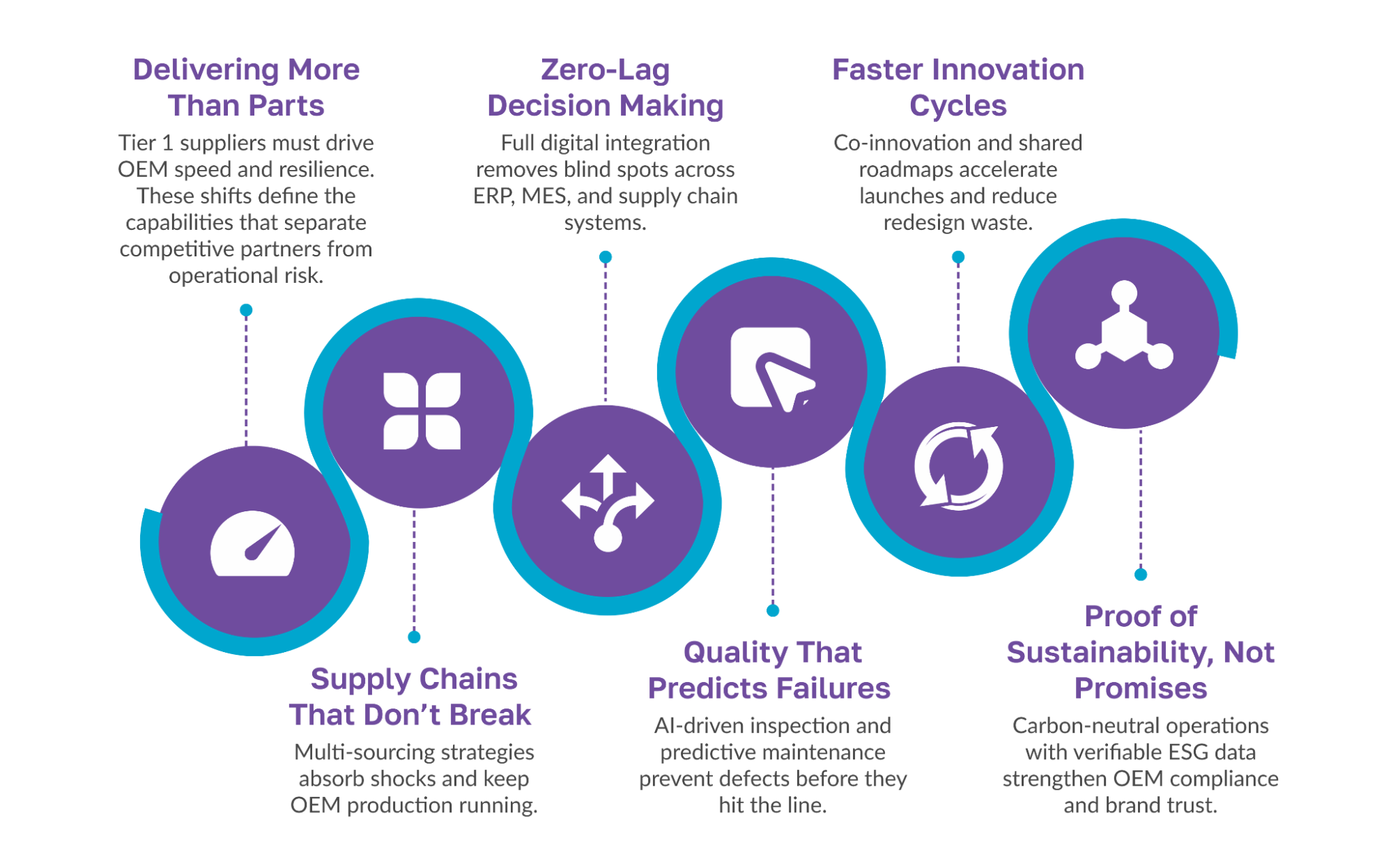 Delivering More Than Parts

Tier 1 suppliers must drive OEM speed and resilience. These shifts define the capabilities that separate competitive partners from operational risk.

Zero-Lag Decision Making

Full digital integration removes blind spots across ERP, MES, and supply chain systems.

Faster Innovation Cycles

Co-innovation and shared roadmaps accelerate launches and reduce redesign waste.

Supply Chains That Don't Break

Multi-sourcing strategies absorb shocks and keep OEM production running.

Quality That Predicts Failures

AI-driven inspection and predictive maintenance prevent defects before they hit the line.

Proof of Sustainability, Not Promises

Carbon-neutral operations with verifiable ESG data strengthen OEM compliance and brand trust.